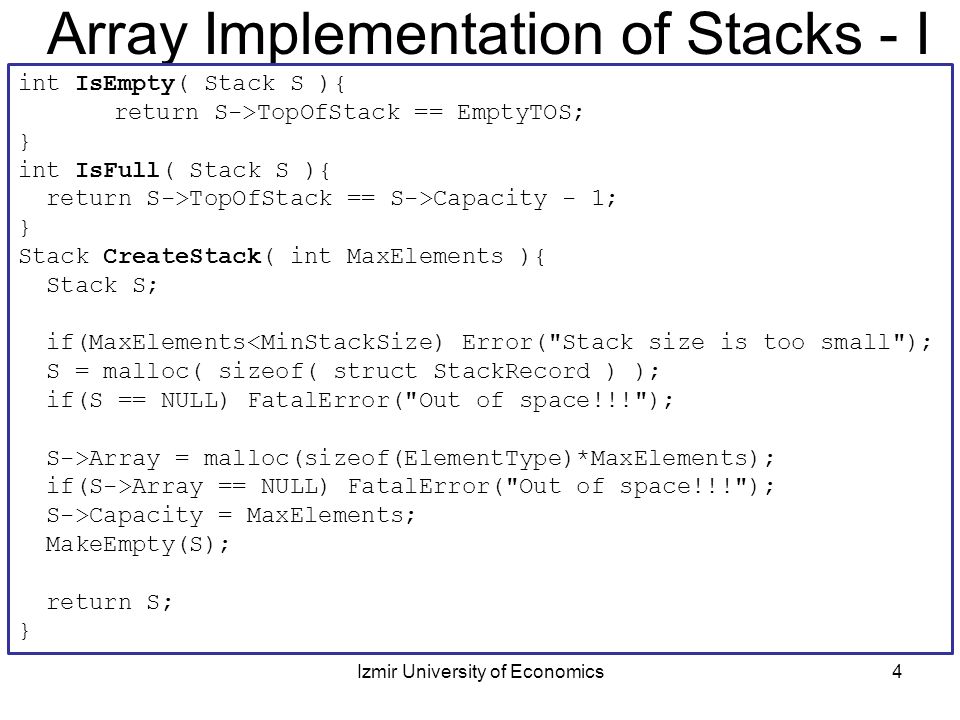 Array Implementation of Stacks - I

int IsEmpty( Stack S ){
return S->TopOfStack == EmptyTOS;
}
int IsFull( Stack S ){
return S->TopOfStack == S->Capacity - 1;
}
Stack CreateStack( int MaxElements ){
Stack S;

if(MaxElements<MinStackSize) Error("Stack size is too small");
S = malloc( sizeof( struct StackRecord ) );
if(S == NULL) FatalError("Out of space!!!");

S->Array = malloc(sizeof(ElementType)*MaxElements);
if(S->Array == NULL) FatalError("Out of space!!!");
S->Capacity = MaxElements;
MakeEmpty(S);

return S;
}

Izmir University of Economics

4